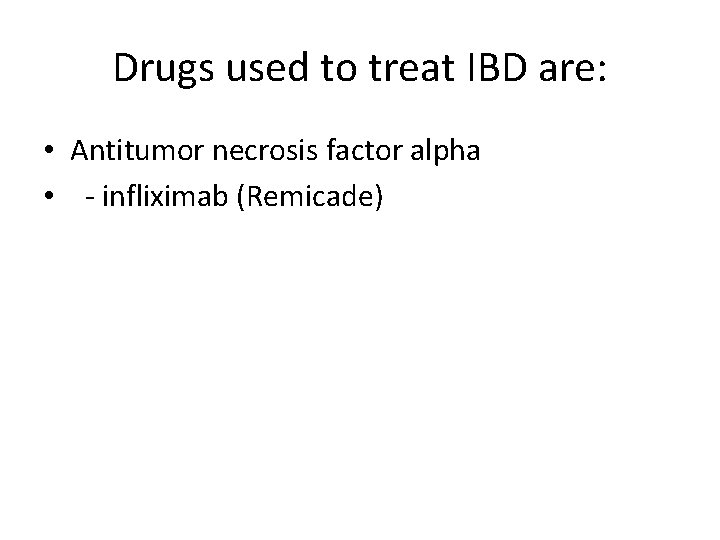 Drugs used to treat IBD are:

• Antitumor necrosis factor alpha
• - infliximab (Remicade)